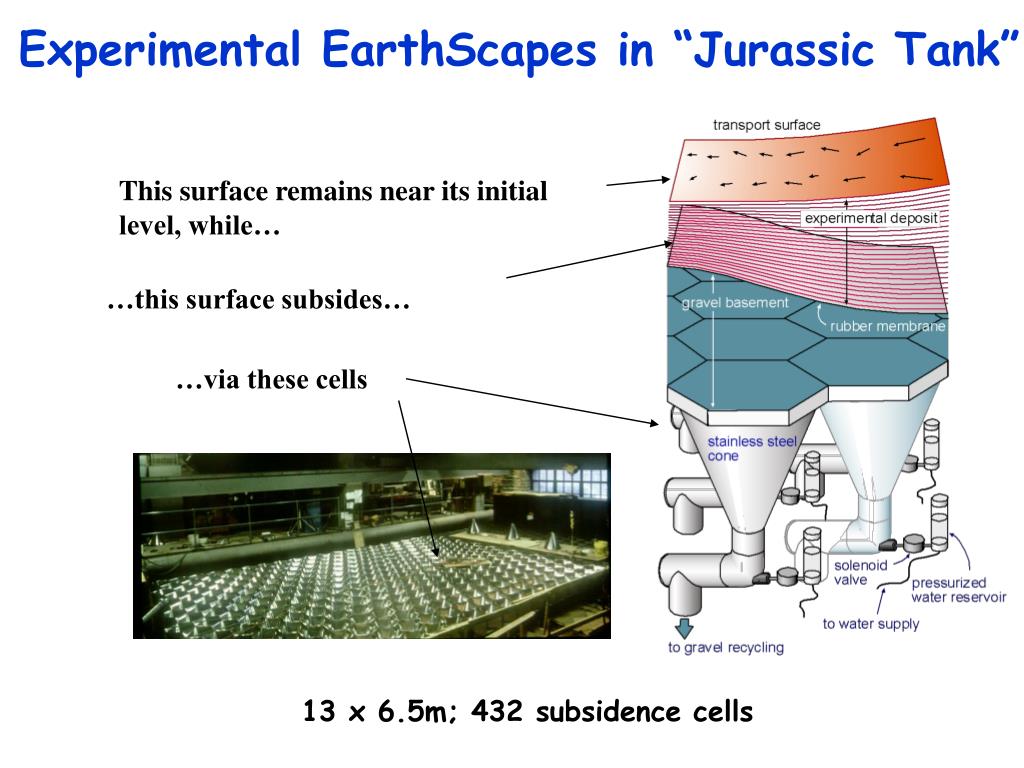 Experimental EarthScapes in “Jurassic Tank”

This surface remains near its initial level, while…

…this surface subsides…

…via these cells

transport surface

experimental deposit

gravel basement

rubber membrane

stainless steel cone

solenoid valve

pressurized water reservoir

to water supply

to gravel recycling

13 x 6.5m; 432 subsidence cells